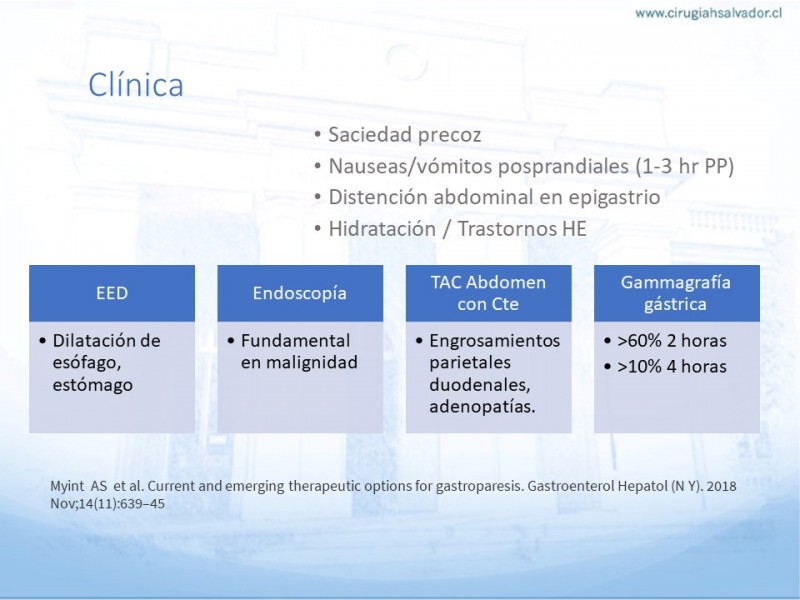 www.cirugiahsalvador.cl

Clínica

• Saciedad precoz
• Nauseas/vómitos posprandiales (1-3 hr PP)
• Distención abdominal en epigastrio
• Hidratación / Trastornos HE

EED
• Dilatación de esófago, estómago

Endoscopía
• Fundamental en malignidad

TAC Abdomen con Cte
• Engrosamientos parietales duodenales, adenopatías.

Gammagrafía gástrica
• >60% 2 horas
• >10% 4 horas

Myint AS et al. Current and emerging therapeutic options for gastroparesis. Gastroenterol Hepatol (N Y). 2018 Nov;14(11):639–45